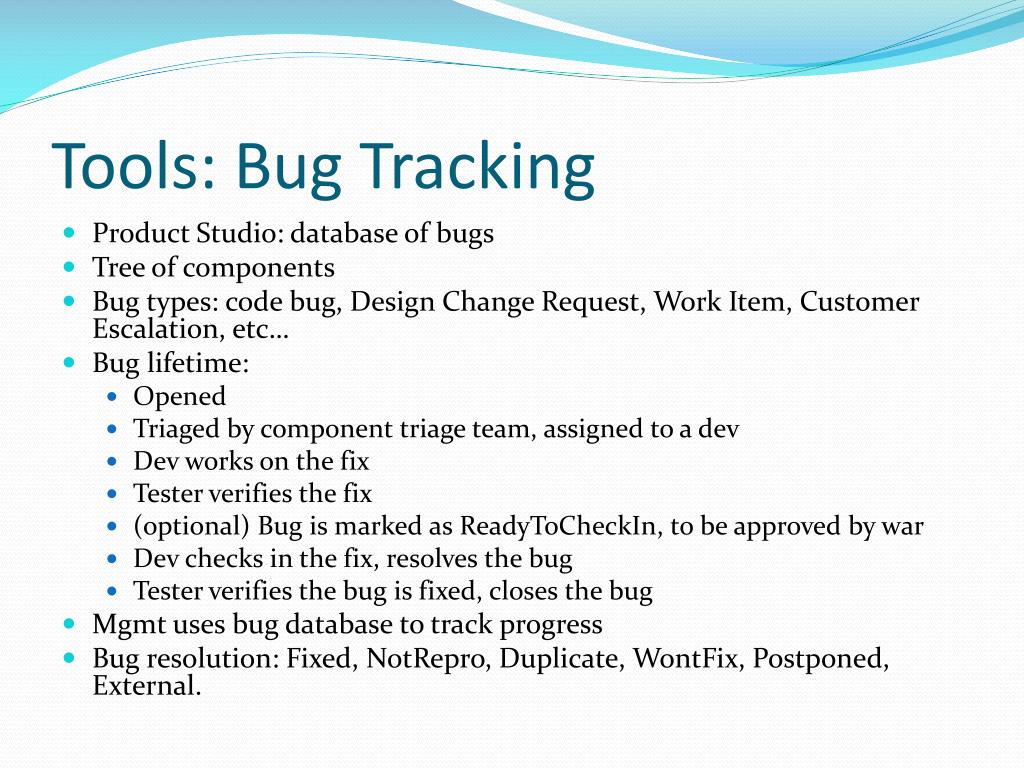 Tools: Bug Tracking

- Product Studio: database of bugs
- Tree of components
- Bug types: code bug, Design Change Request, Work Item, Customer Escalation, etc…
- Bug lifetime:
  - Opened
  - Triaged by component triage team, assigned to a dev
  - Dev works on the fix
  - Tester verifies the fix
  - (optional) Bug is marked as ReadyToCheckIn, to be approved by war
  - Dev checks in the fix, resolves the bug
  - Tester verifies the bug is fixed, closes the bug
- Mgmt uses bug database to track progress
- Bug resolution: Fixed, NotRepro, Duplicate, WontFix, Postponed, External.